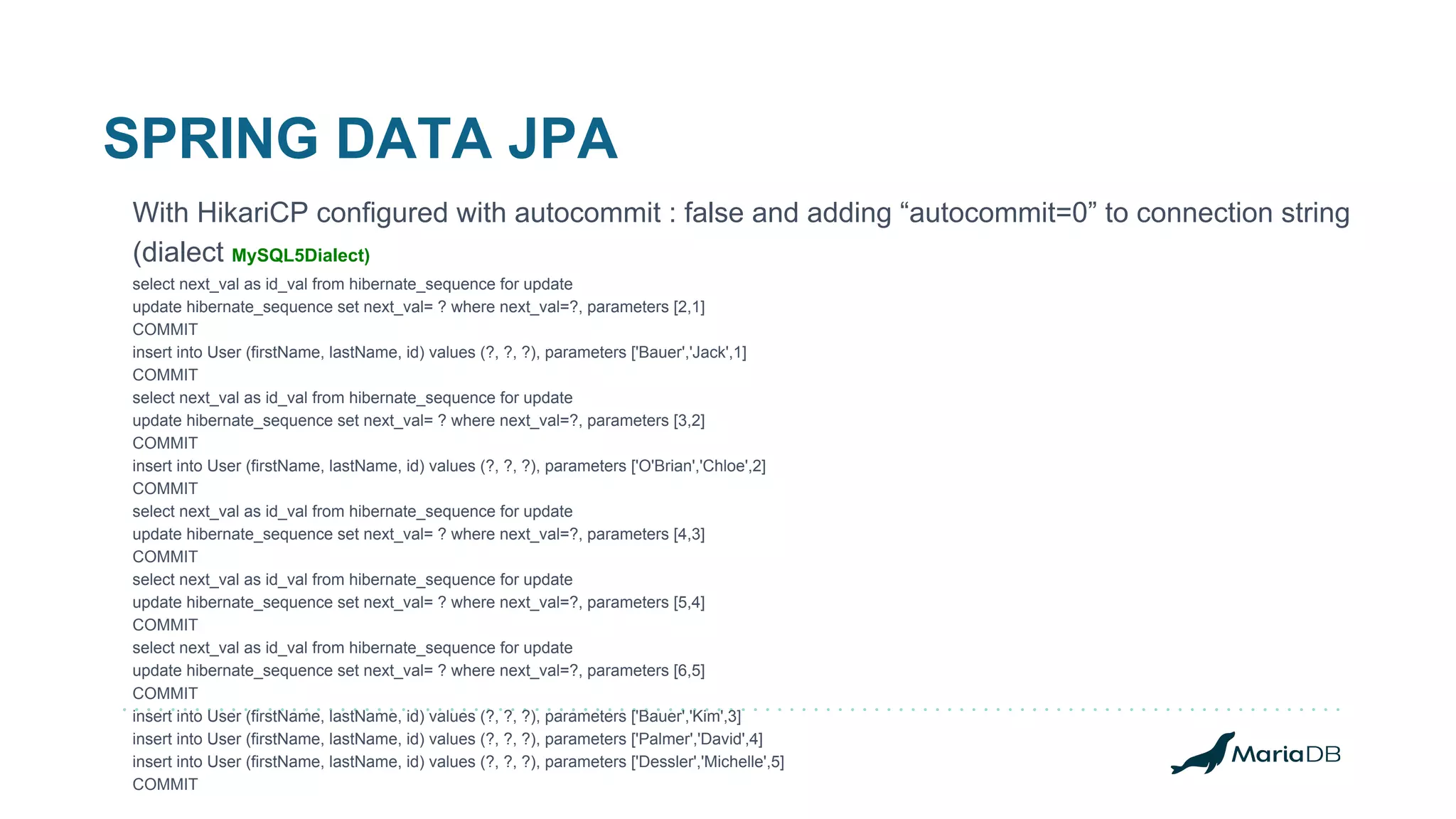 SPRING DATA JPA

With HikariCP configured with autocommit : false and adding “autocommit=0” to connection string (dialect MySQL5Dialect)

select next_val as id_val from hibernate_sequence for update
update hibernate_sequence set next_val= ? where next_val=?, parameters [2,1]
COMMIT
insert into User (firstName, lastName, id) values (?, ?, ?), parameters ['Bauer','Jack',1]
COMMIT
select next_val as id_val from hibernate_sequence for update
update hibernate_sequence set next_val= ? where next_val=?, parameters [3,2]
COMMIT
insert into User (firstName, lastName, id) values (?, ?, ?), parameters ['O'Brian','Chloe',2]
COMMIT
select next_val as id_val from hibernate_sequence for update
update hibernate_sequence set next_val= ? where next_val=?, parameters [4,3]
COMMIT
select next_val as id_val from hibernate_sequence for update
update hibernate_sequence set next_val= ? where next_val=?, parameters [5,4]
COMMIT
select next_val as id_val from hibernate_sequence for update
update hibernate_sequence set next_val= ? where next_val=?, parameters [6,5]
COMMIT
insert into User (firstName, lastName, id) values (?, ?, ?), parameters ['Bauer','Kim',3]
insert into User (firstName, lastName, id) values (?, ?, ?), parameters ['Palmer','David',4]
insert into User (firstName, lastName, id) values (?, ?, ?), parameters ['Dessler','Michelle',5]
COMMIT

MariaDB